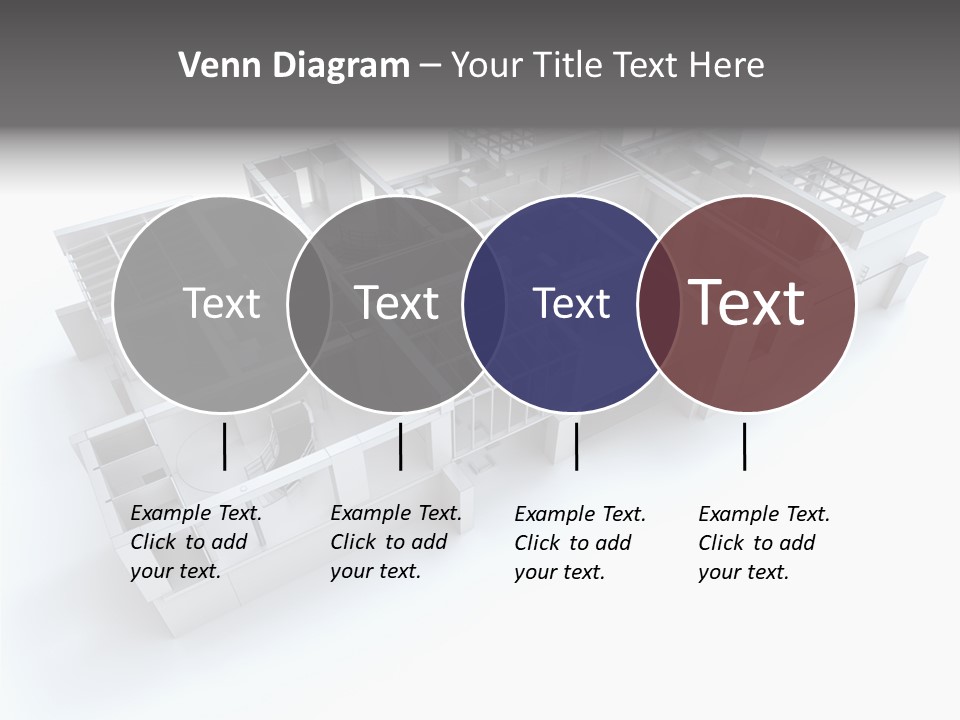 Venn Diagram – Your Title Text Here

Text

Text

Text

Text

Example Text. Click to add your text.

Example Text. Click to add your text.

Example Text. Click to add your text.

Example Text. Click to add your text.